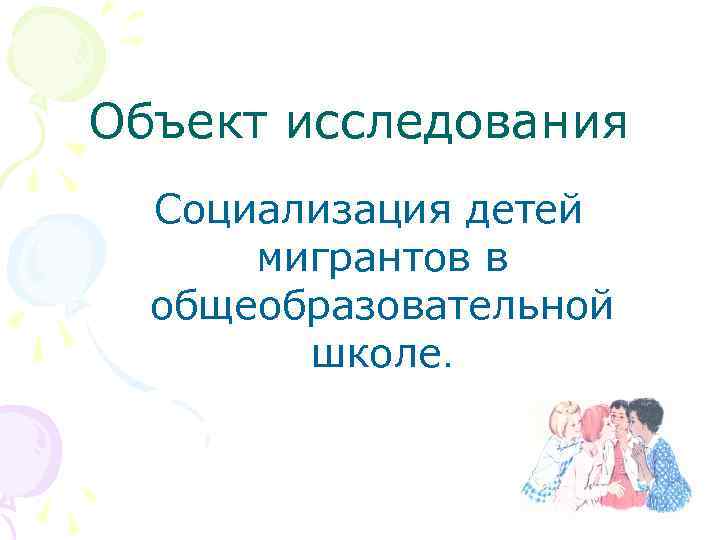 Объект исследования

Социализация детей мигрантов в общеобразовательной школе.